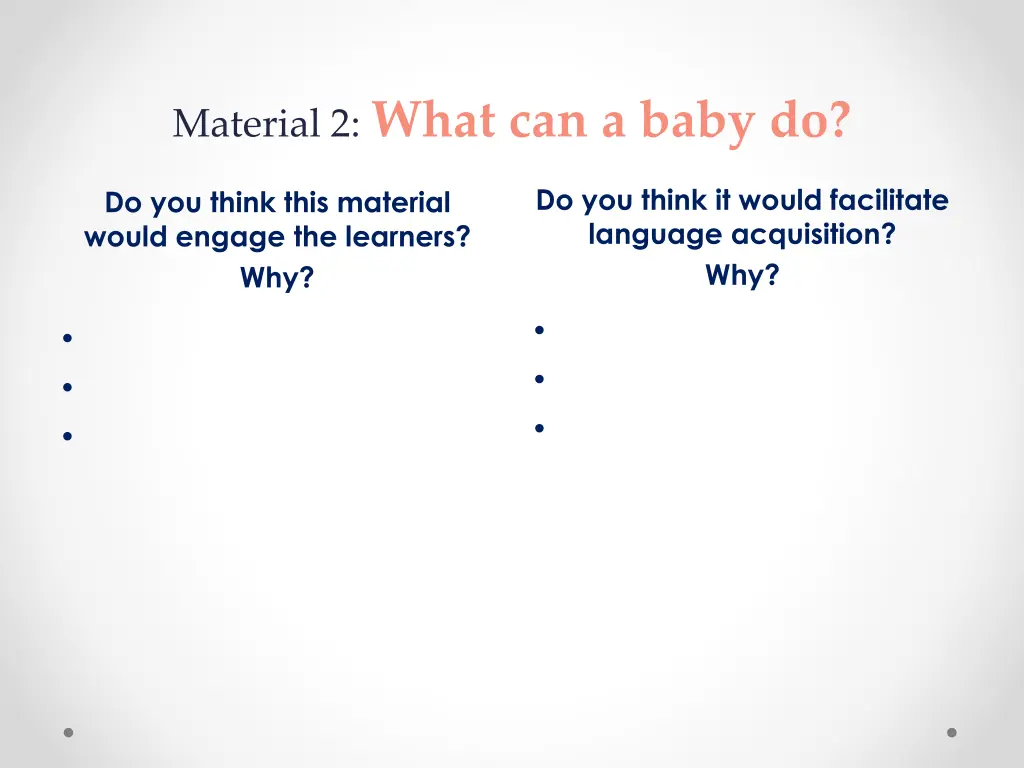 Material 2: What can a baby do?

Do you think this material would engage the learners?
Why?

•
•
•

Do you think it would facilitate language acquisition?
Why?

•
•
•